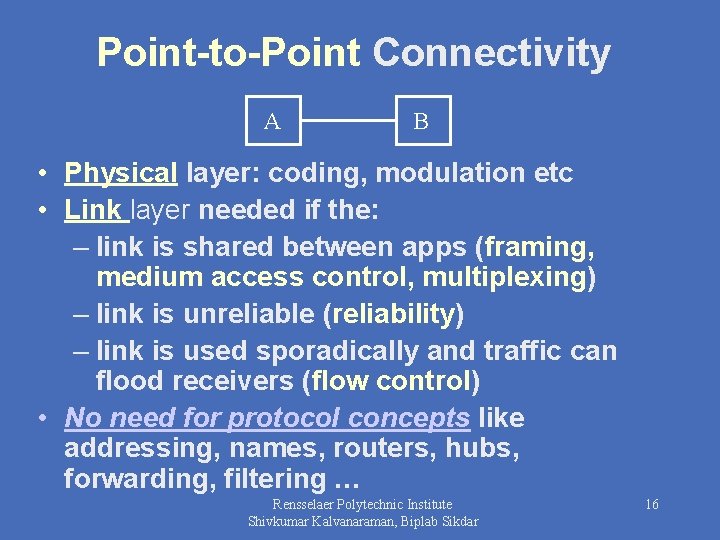 Point-to-Point Connectivity

A

B

• Physical layer: coding, modulation etc
• Link layer needed if the:
– link is shared between apps (framing, medium access control, multiplexing)
– link is unreliable (reliability)
– link is used sporadically and traffic can flood receivers (flow control)
• No need for protocol concepts like addressing, names, routers, hubs, forwarding, filtering …

Rensselaer Polytechnic Institute
Shivkumar Kalvanaraman, Biplab Sikdar

16